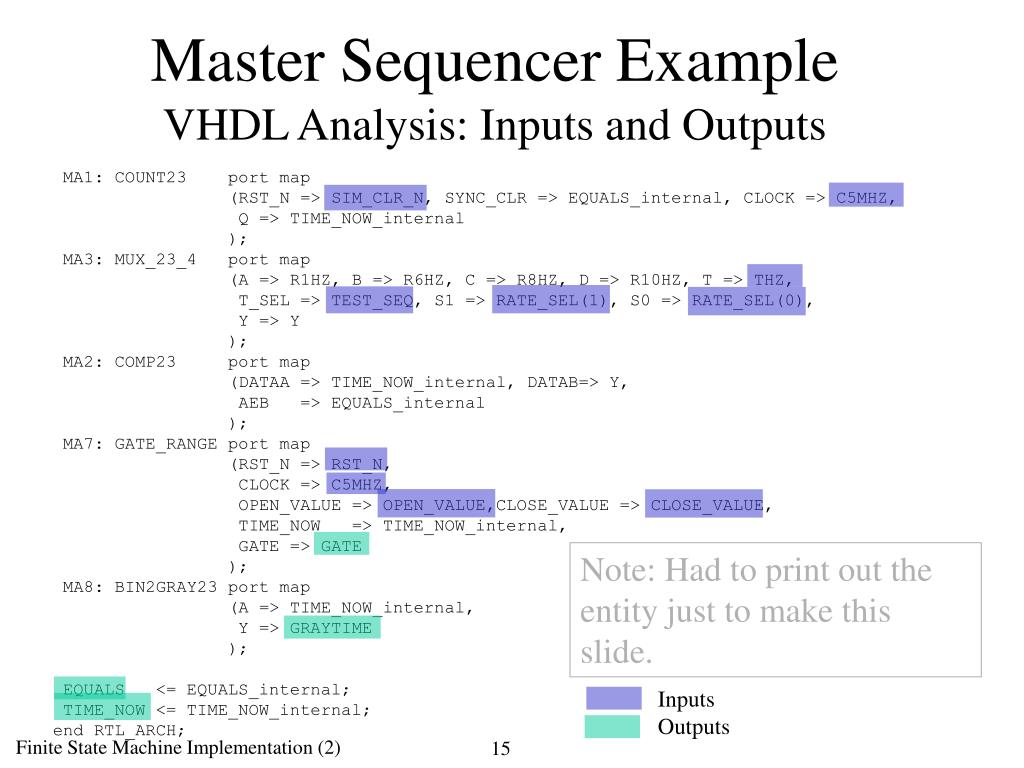 Master Sequencer Example
VHDL Analysis: Inputs and Outputs

MA1: COUNT23    port map
                (RST_N => SIM_CLR_N, SYNC_CLR => EQUALS_internal, CLOCK => C5MHZ,
                 Q => TIME_NOW_internal
                );
MA3: MUX_23_4   port map
                (A => R1HZ, B => R6HZ, C => R8HZ, D => R10HZ, T => THZ,
                 T_SEL => TEST_SEQ, S1 => RATE_SEL(1), S0 => RATE_SEL(0),
                 Y => Y
                );
MA2: COMP23     port map
                (DATAA => TIME_NOW_internal, DATAB=> Y,
                 AEB   => EQUALS_internal
                );
MA7: GATE_RANGE port map
                (RST_N => RST_N,
                 CLOCK => C5MHZ,
                 OPEN_VALUE => OPEN_VALUE,CLOSE_VALUE => CLOSE_VALUE,
                 TIME_NOW    => TIME_NOW_internal,
                 GATE => GATE
                );
MA8: BIN2GRAY23 port map
                (A => TIME_NOW_internal,
                 Y => GRAYTIME
                );

EQUALS    <= EQUALS_internal;
TIME_NOW <= TIME_NOW_internal;
end RTL_ARCH;

Note: Had to print out the entity just to make this slide.

Inputs
Outputs

Finite State Machine Implementation (2)
15